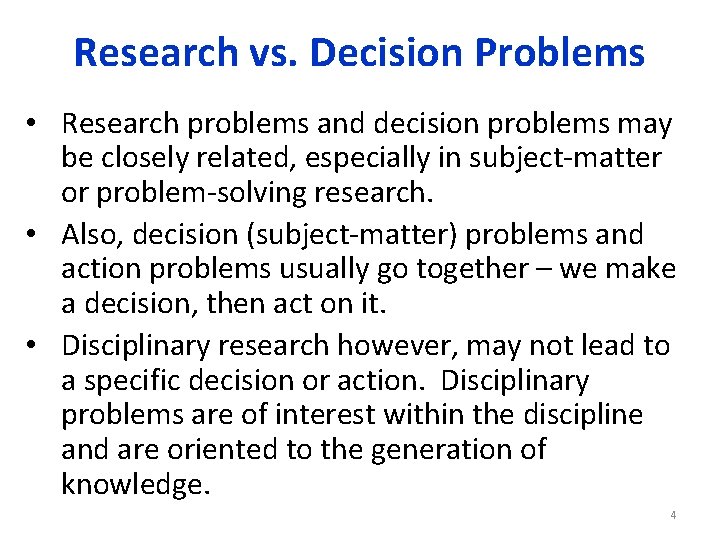 Research vs. Decision Problems

• Research problems and decision problems may be closely related, especially in subject-matter or problem-solving research.
• Also, decision (subject-matter) problems and action problems usually go together – we make a decision, then act on it.
• Disciplinary research however, may not lead to a specific decision or action. Disciplinary problems are of interest within the discipline and are oriented to the generation of knowledge.

4